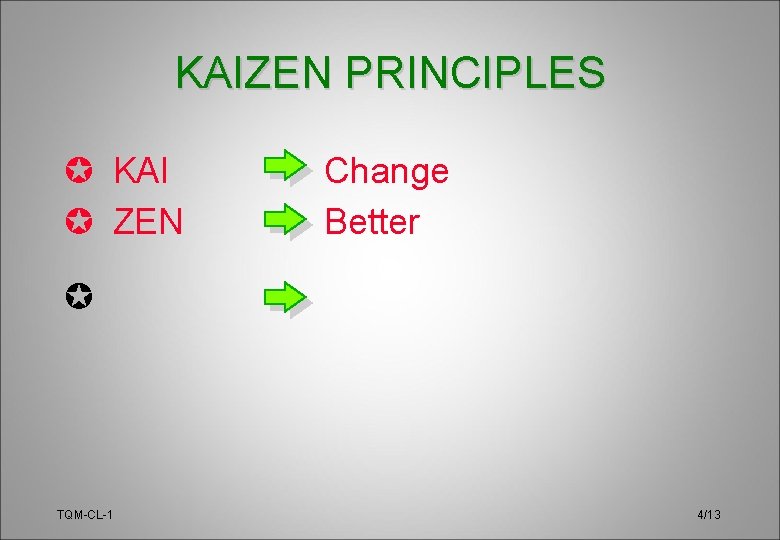 KAIZEN PRINCIPLES

KAI Change
ZEN Better

TQM-CL-1

4/13